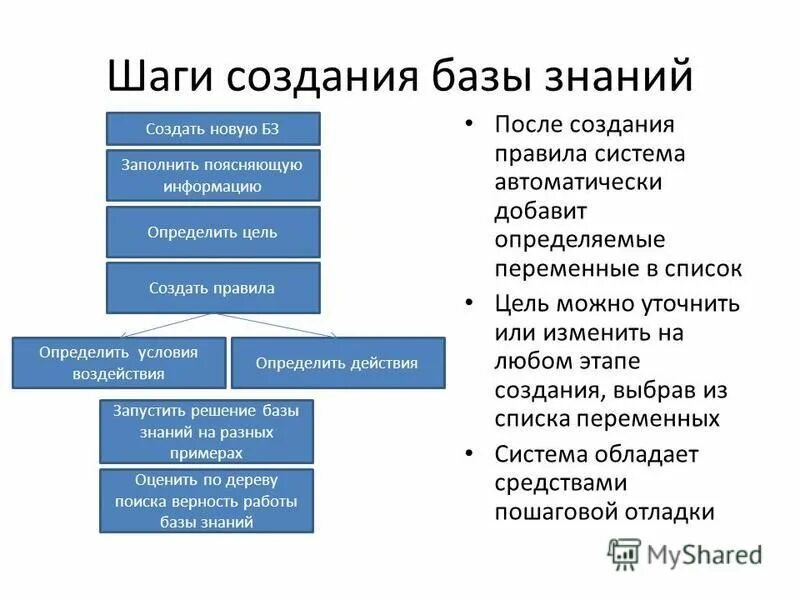 Шаги создания базы знаний

Создать новую БЗ

Заполнить поясняющую информацию

Определить цель

Создать правила

Определить условия воздействия

Определить действия

Запустить решение базы знаний на разных примерах

Оценить по дереву поиска верность работы базы знаний

• После создания правила система автоматически добавит определяемые переменные в список

• Цель можно уточнить или изменить на любом этапе создания, выбрав из списка переменных

• Система обладает средствами пошаговой отладки

MyShared